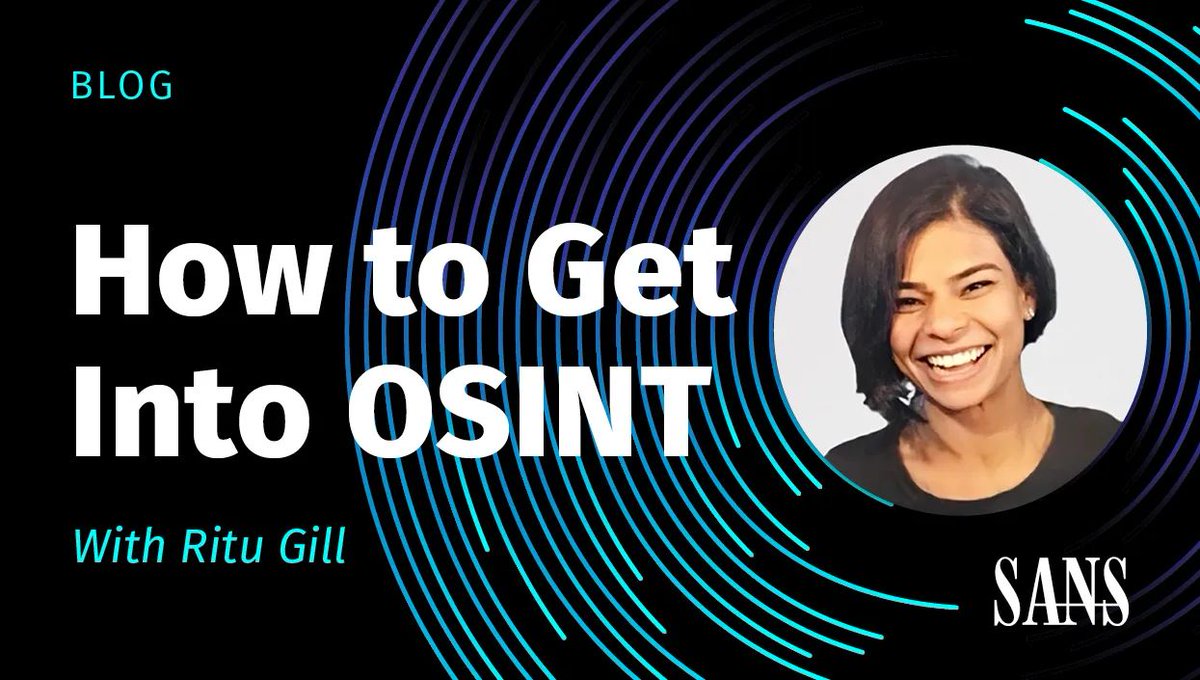 BLOG

How to Get Into OSINT

With Ritu Gill

SANS